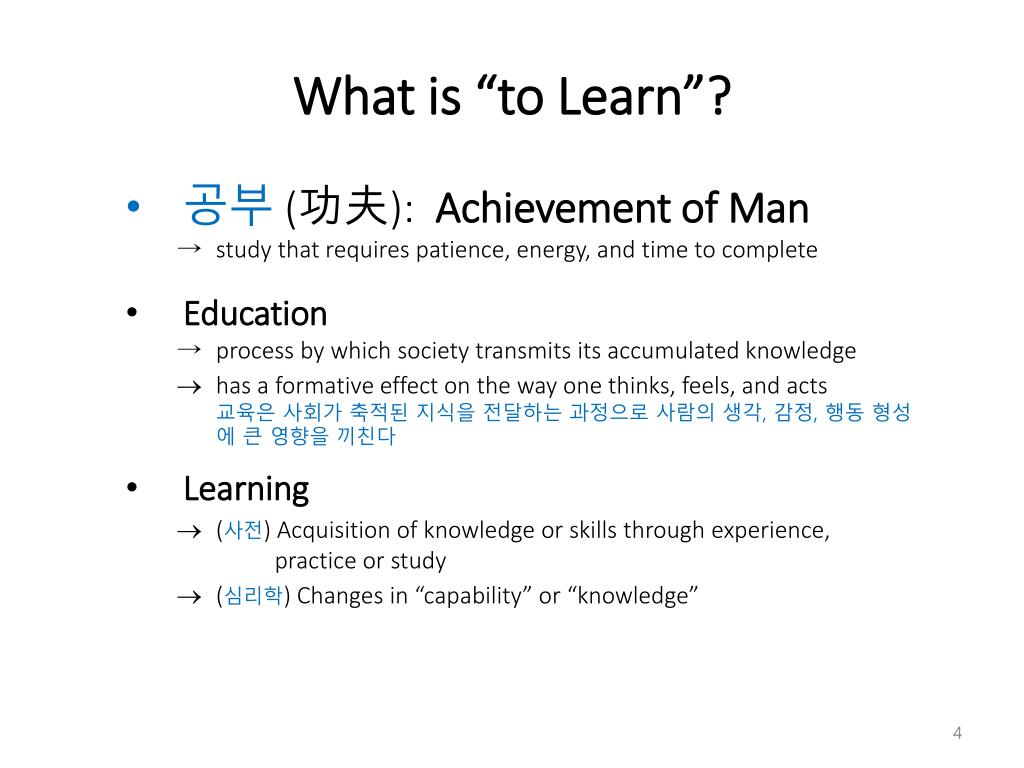 What is “to Learn”?

• 공부 (功夫): Achievement of Man
→ study that requires patience, energy, and time to complete

• Education
→ process by which society transmits its accumulated knowledge
→ has a formative effect on the way one thinks, feels, and acts
교육은 사회가 축적된 지식을 전달하는 과정으로 사람의 생각, 감정, 행동 형성에 큰 영향을 끼친다

• Learning
→ (사전) Acquisition of knowledge or skills through experience, practice or study
→ (심리학) Changes in “capability” or “knowledge”

4